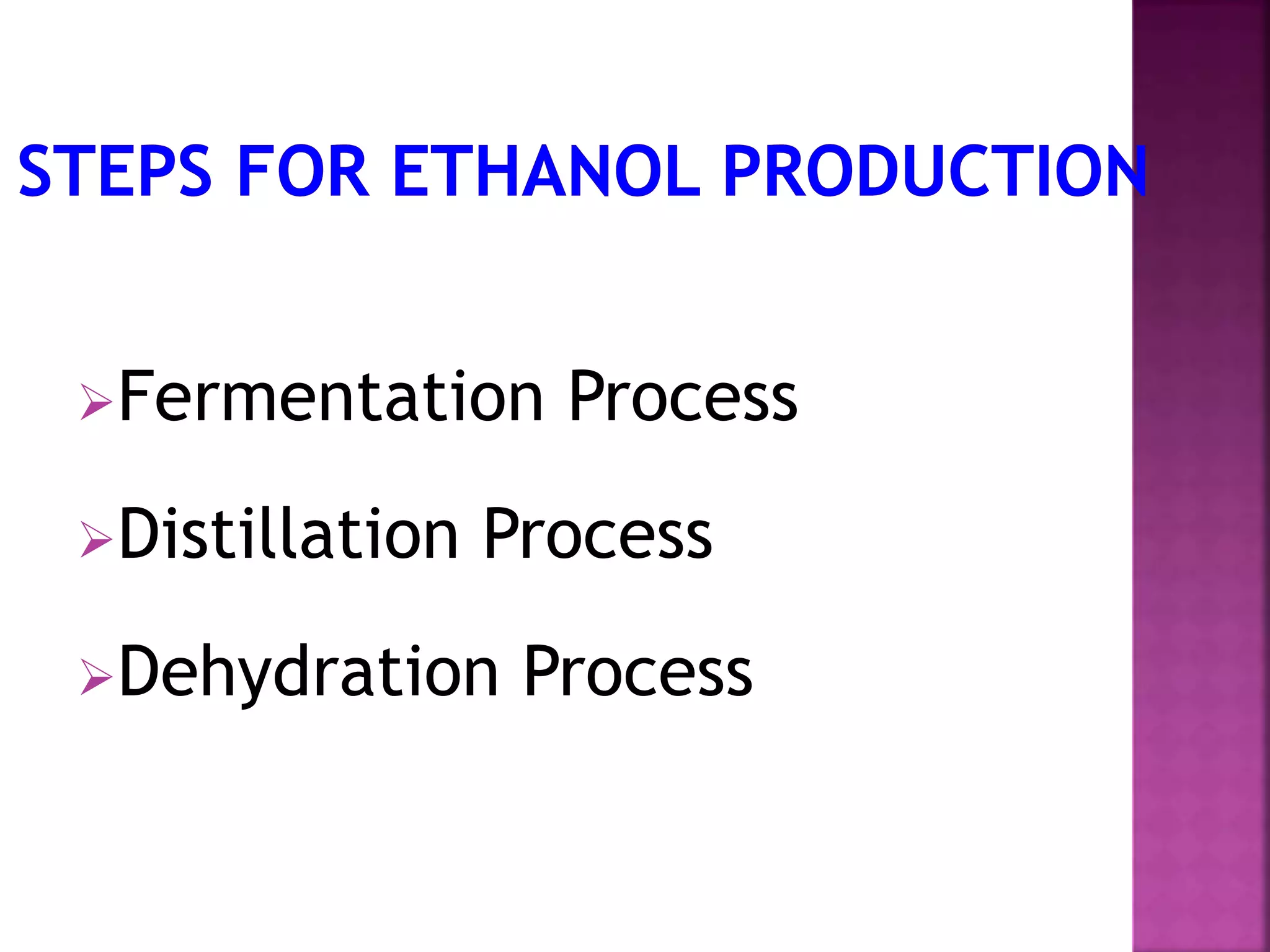 STEPS FOR ETHANOL PRODUCTION

➢Fermentation Process

➢Distillation Process

➢Dehydration Process